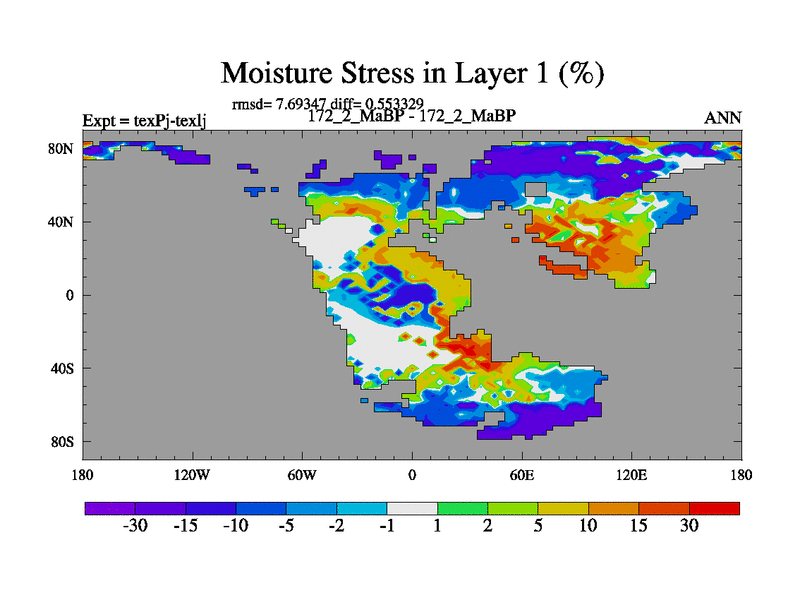 Moisture Stress in Layer 1 (%)

rmsd= 7.69347 diff= 0.553329

Expt = texPj-texlj

172_2_MaBP - 172_2_MaBP

ANN

80N
40N
0
40S
80S

180 120W 60W 0 60E 120E 180

-30 -15 -10 -5 -2 -1 1 2 5 10 15 30